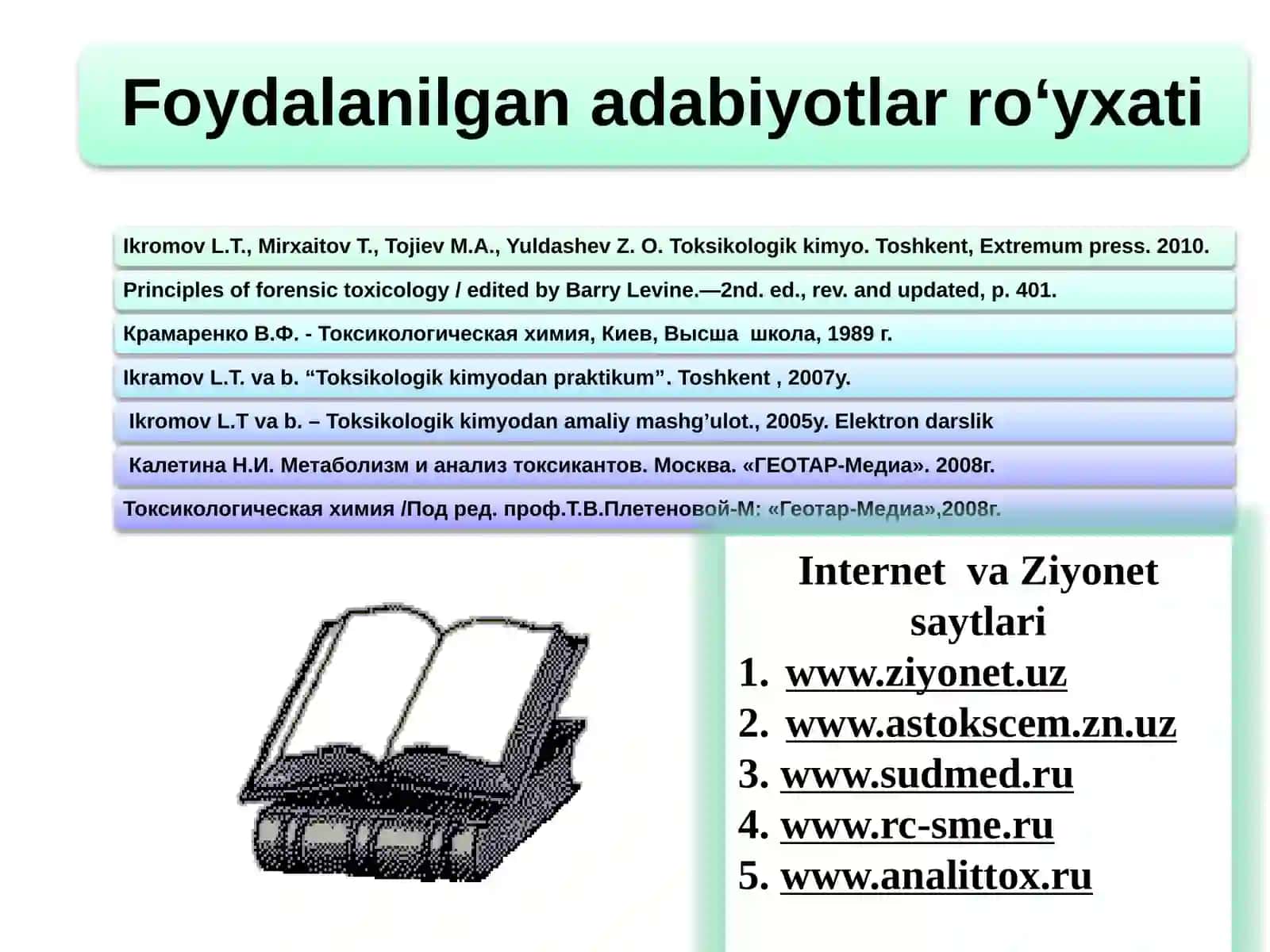 Foydalanilgan adabiyotlar ro‘yxati

Ikromov L.T., Mirxaitov T., Tojiev M.A., Yuldashev Z. O. Toksikologik kimyo. Toshkent, Extremum press. 2010.

Principles of forensic toxicology / edited by Barry Levine.—2nd. ed., rev. and updated, p. 401.

Крамаренко В.Ф. - Токсикологическая химия, Киев, Высша школа, 1989 г.

Ikramov L.T. va b. “Toksikologik kimyodan praktikum”. Toshkent , 2007y.

Ikromov L.T va b. – Toksikologik kimyodan amaliy mashg’ulot., 2005y. Elektron darslik

Калетина Н.И. Метаболизм и анализ токсикантов. Москва. «ГЕОТАР-Медиа». 2008г.

Токсикологическая химия /Под ред. проф.Т.В.Плетеновой-М: «Геотар-Медиа»,2008г.

Internet va Ziyonet saytlari
1. www.ziyonet.uz
2. www.astokscem.zn.uz
3. www.sudmed.ru
4. www.rc-sme.ru
5. www.analittox.ru